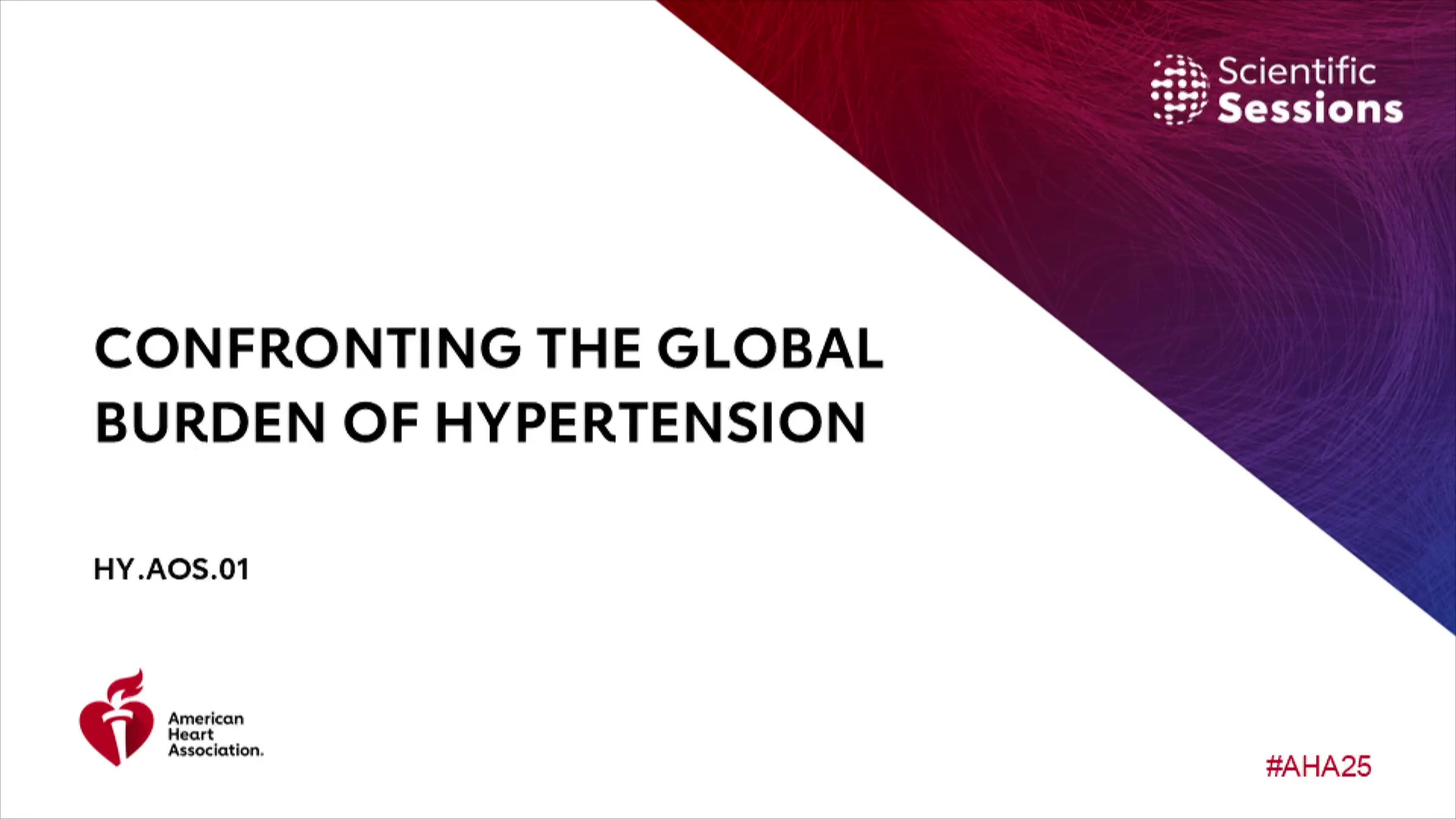 Scientific Sessions

CONFRONTING THE GLOBAL BURDEN OF HYPERTENSION

HY.AOS.01

American Heart Association.

#AHA25